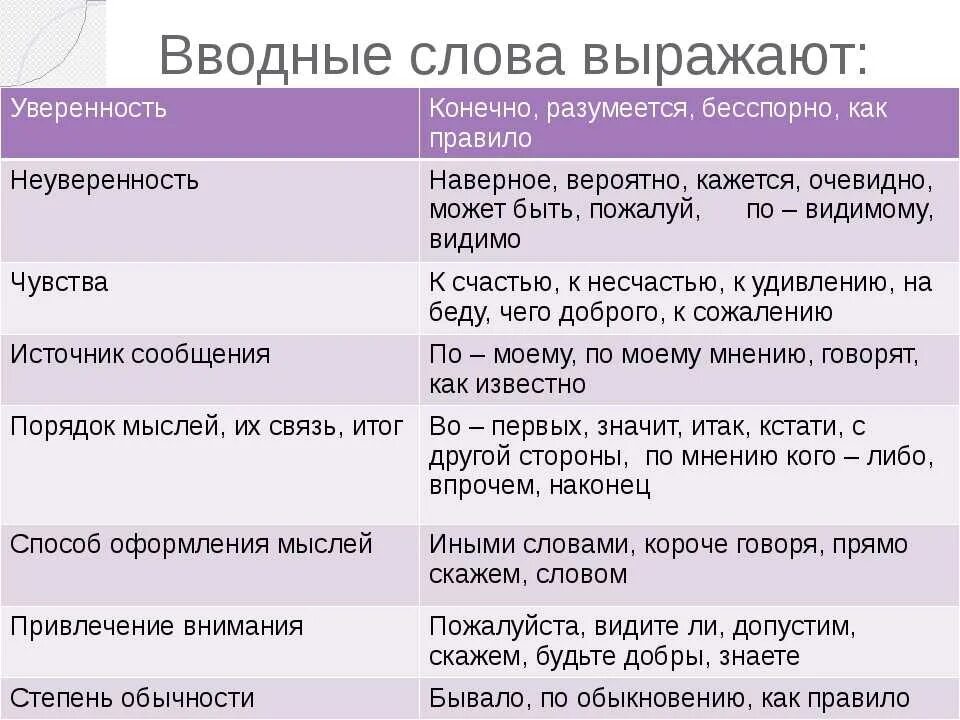 Вводные слова выражают:

| Уверенность | Конечно, разумеется, бесспорно, как правило |
|---|---|
| Неуверенность | Наверное, вероятно, кажется, очевидно, может быть, пожалуй, по – видимому, видимо |
| Чувства | К счастью, к несчастью, к удивлению, на беду, чего доброго, к сожалению |
| Источник сообщения | По – моему, по моему мнению, говорят, как известно |
| Порядок мыслей, их связь, итог | Во – первых, значит, итак, кстати, с другой стороны, по мнению кого – либо, впрочем, наконец |
| Способ оформления мыслей | Иными словами, короче говоря, прямо скажем, словом |
| Привлечение внимания | Пожалуйста, видите ли, допустим, скажем, будьте добры, знаете |
| Степень обычности | Бывало, по обыкновению, как правило |